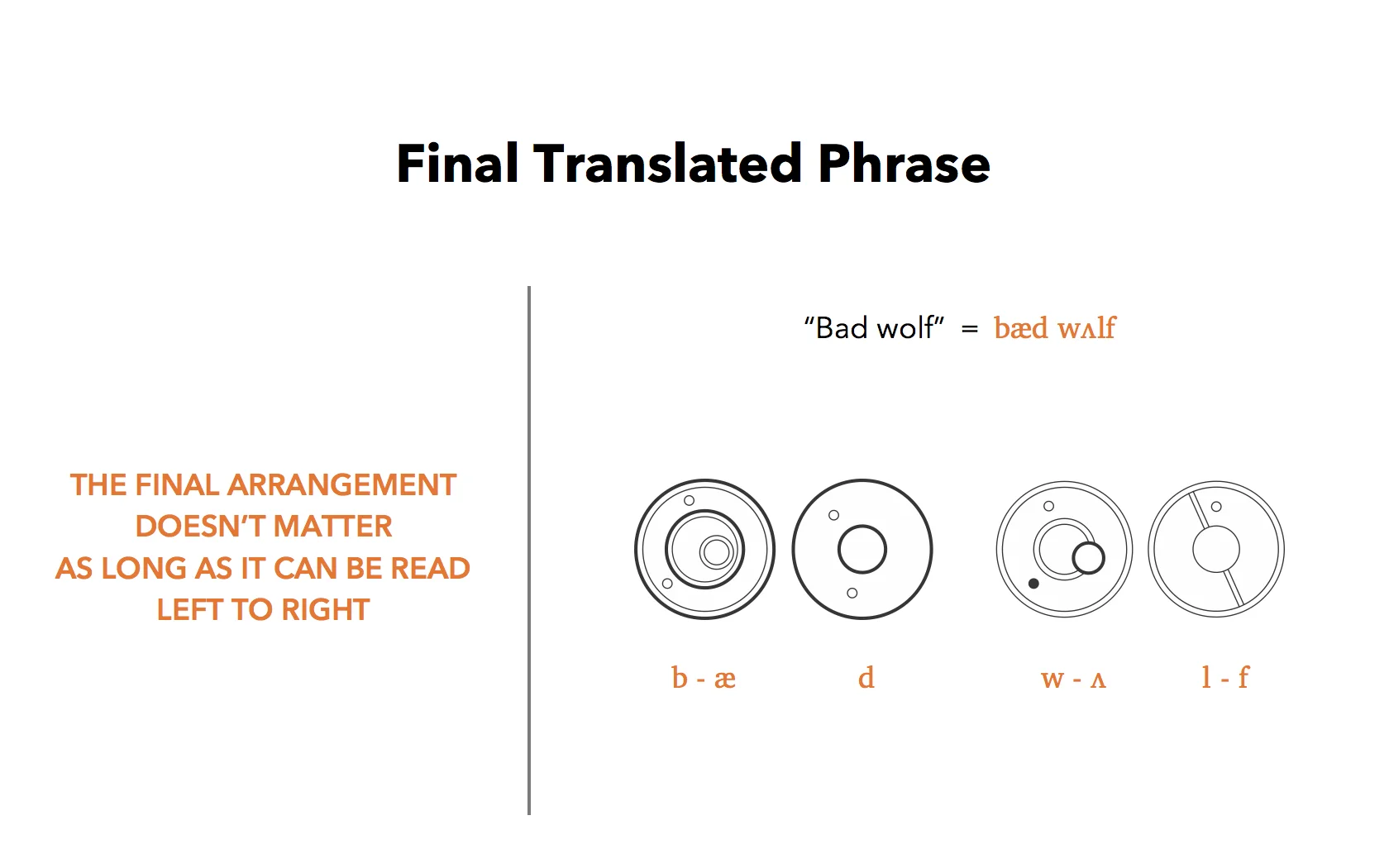 Final Translated Phrase

THE FINAL ARRANGEMENT DOESN'T MATTER AS LONG AS IT CAN BE READ LEFT TO RIGHT

"Bad wolf" = bæd wʌlf

b - æ

d

w - ʌ

l - f